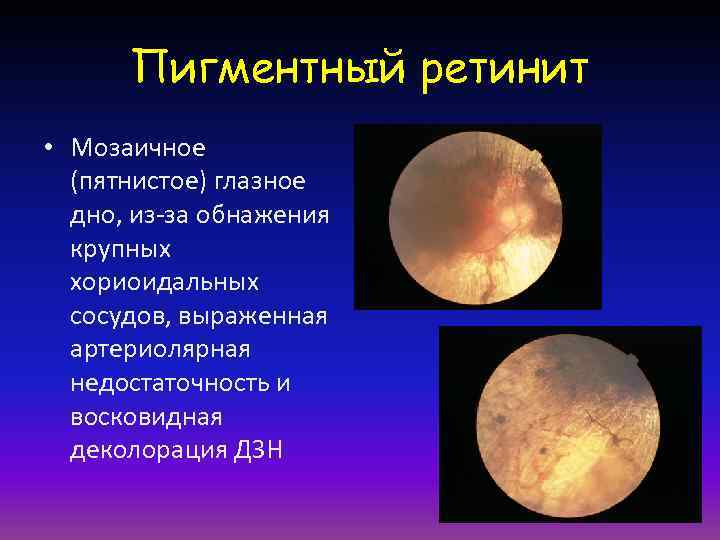 Пигментный ретинит

• Мозаичное (пятнистое) глазное дно, из-за обнажения крупных хориоидальных сосудов, выраженная артериолярная недостаточность и восковидная деколорация ДЗН